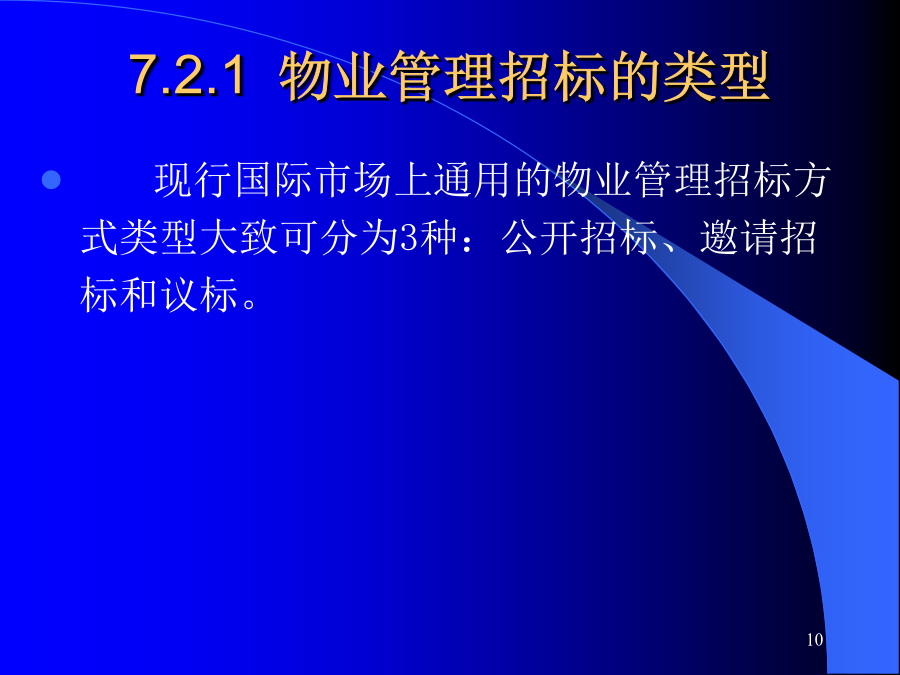 7.2.1 物业管理招标的类型

现行国际市场上通用的物业管理招标方式类型大致可分为3种：公开招标、邀请招标和议标。

10